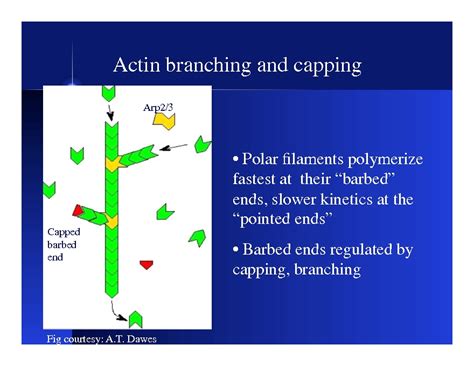 Actin branching and capping

Arp2/3

Capped barbed end

Fig courtesy: A.T. Dawes

• Polar filaments polymerize fastest at their “barbed” ends, slower kinetics at the “pointed ends”

• Barbed ends regulated by capping, branching